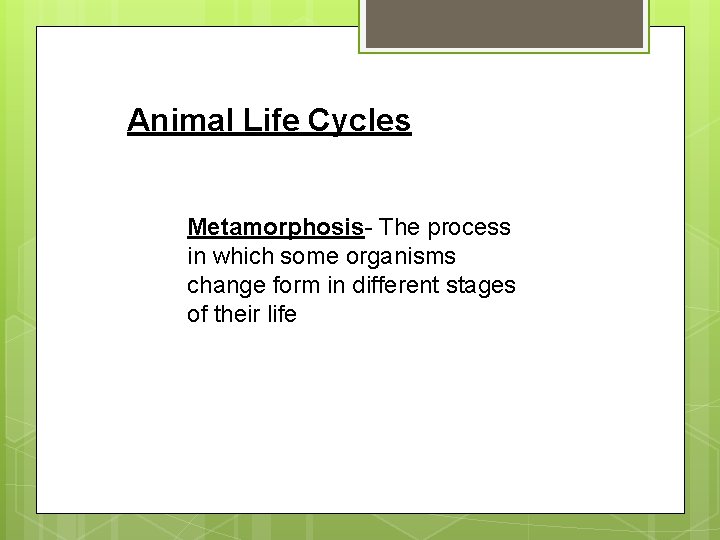 Animal Life Cycles

Metamorphosis- The process in which some organisms change form in different stages of their life